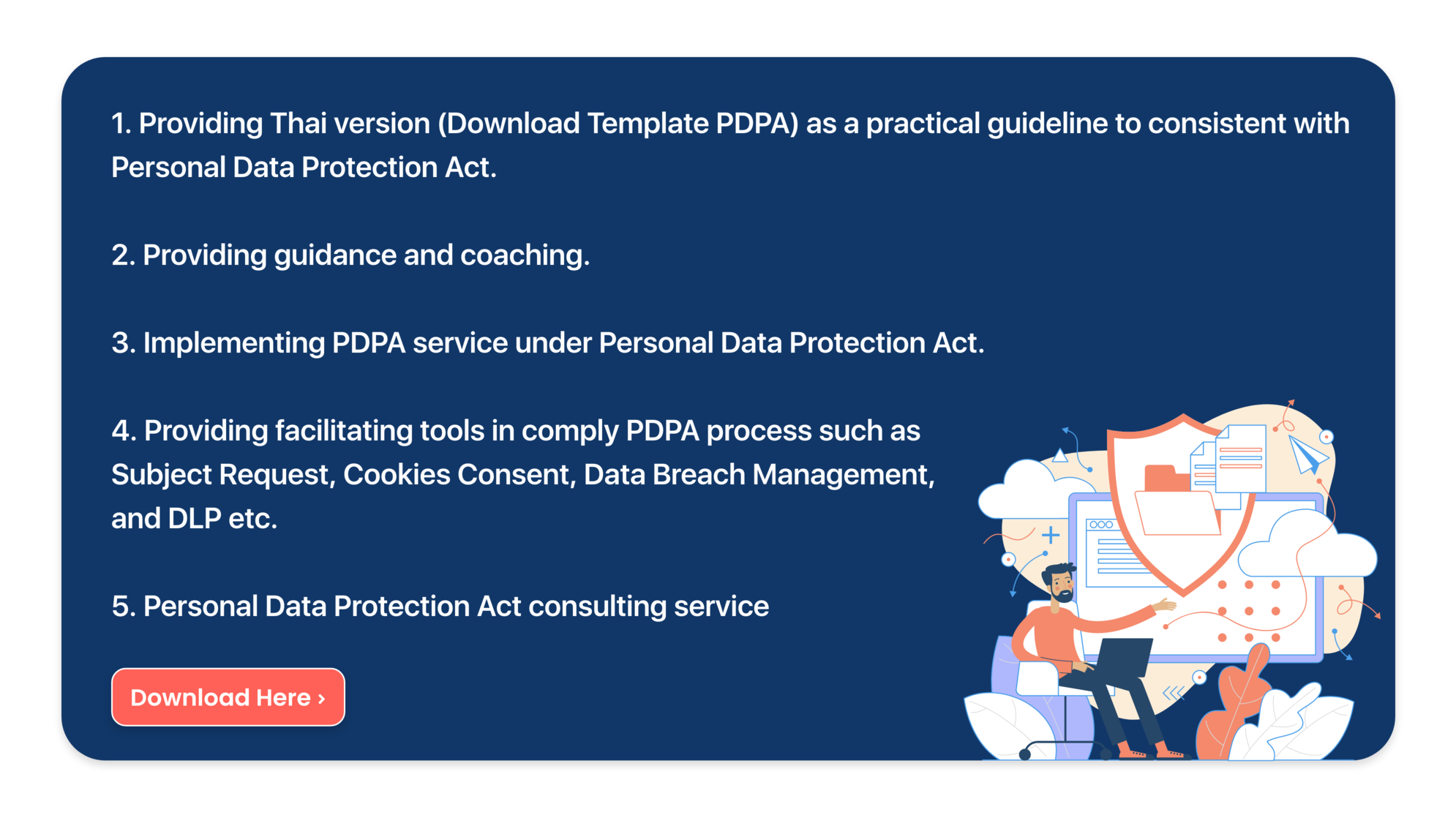 1. Providing Thai version (Download Template PDPA) as a practical guideline to consistent with Personal Data Protection Act.

2. Providing guidance and coaching.

3. Implementing PDPA service under Personal Data Protection Act.

4. Providing facilitating tools in comply PDPA process such as Subject Request, Cookies Consent, Data Breach Management, and DLP etc.

5. Personal Data Protection Act consulting service

Download Here ›